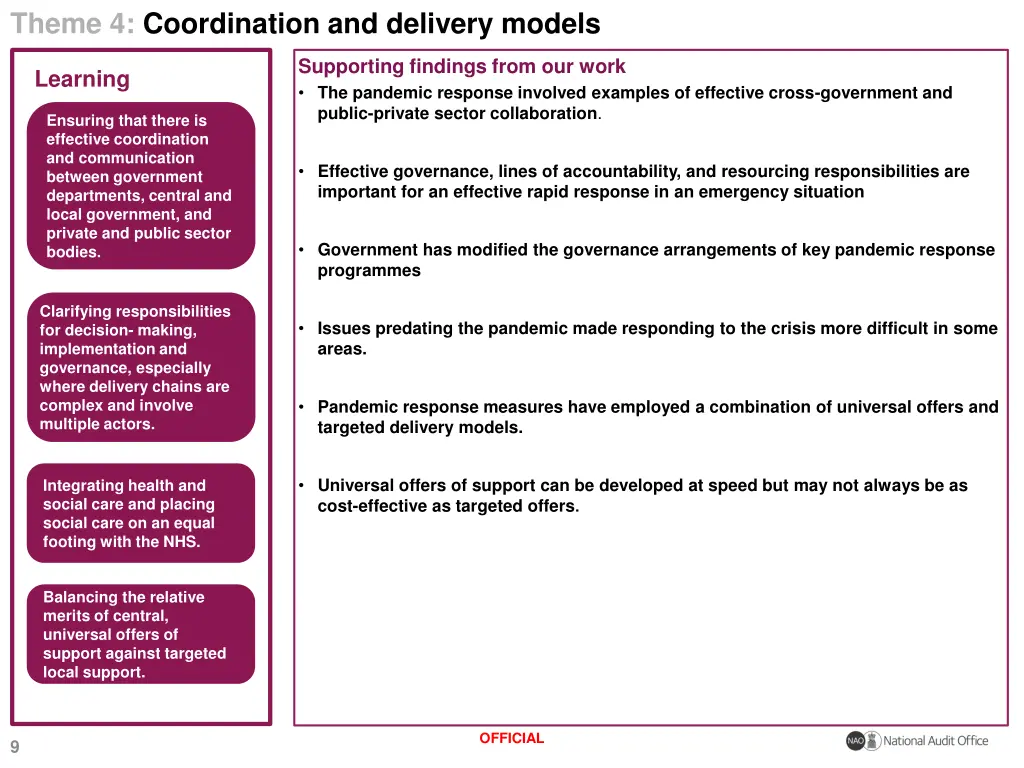 Theme 4: Coordination and delivery models

Learning

Ensuring that there is effective coordination and communication between government departments, central and local government, and private and public sector bodies.

Clarifying responsibilities for decision- making, implementation and governance, especially where delivery chains are complex and involve multiple actors.

Integrating health and social care and placing social care on an equal footing with the NHS.

Balancing the relative merits of central, universal offers of support against targeted local support.

Supporting findings from our work

• The pandemic response involved examples of effective cross-government and public-private sector collaboration.

• Effective governance, lines of accountability, and resourcing responsibilities are important for an effective rapid response in an emergency situation

• Government has modified the governance arrangements of key pandemic response programmes

• Issues predating the pandemic made responding to the crisis more difficult in some areas.

• Pandemic response measures have employed a combination of universal offers and targeted delivery models.

• Universal offers of support can be developed at speed but may not always be as cost-effective as targeted offers.

9

OFFICIAL

NAO National Audit Office